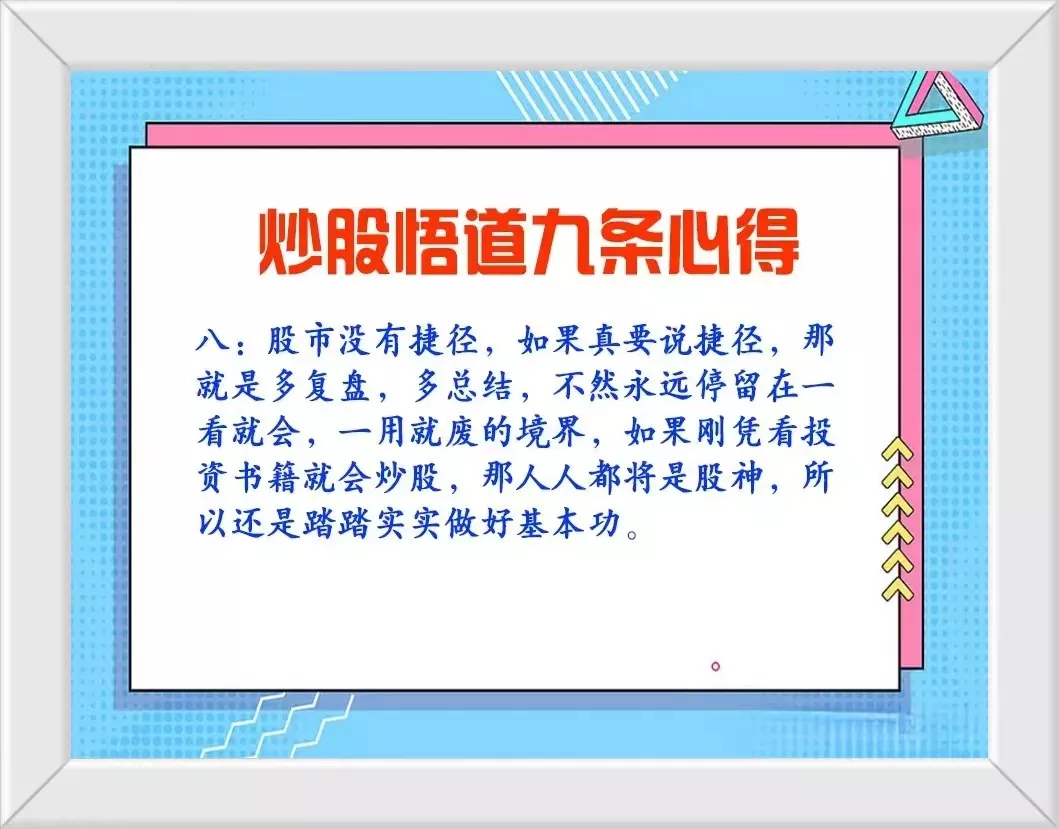 炒股悟道九条心得

八：股市没有捷径，如果真要说捷径，那就是多复盘，多总结，不然永远停留在一看就会，一用就废的境界，如果刚凭看投资书籍就会炒股，那人人都将是股神，所以还是踏踏实实做好基本功。